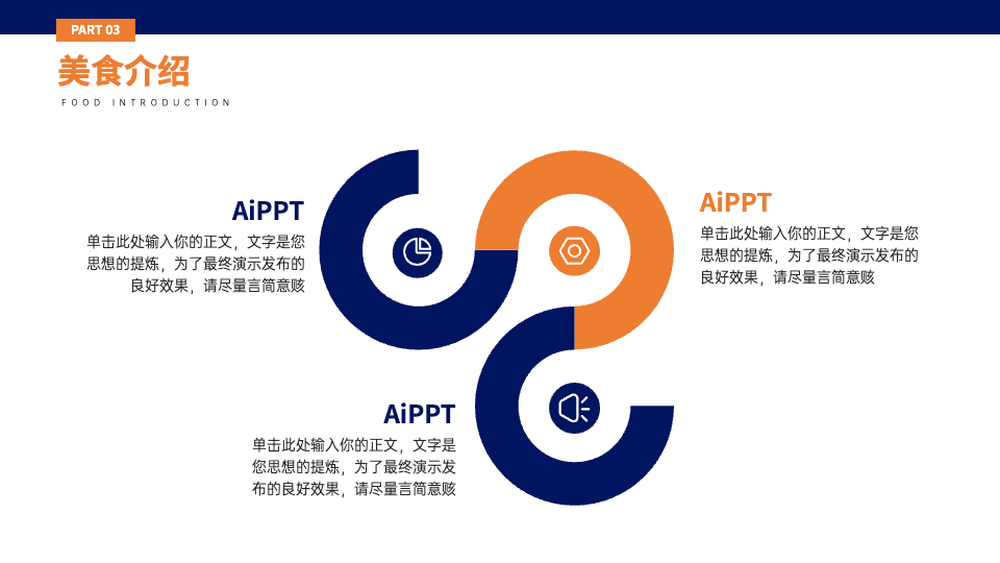 PART 03

美食介绍

FOOD INTRODUCTION

AiPPT

单击此处输入你的正文，文字是您思想的提炼，为了最终演示发布的良好效果，请尽量言简意赅

AiPPT

单击此处输入你的正文，文字是您思想的提炼，为了最终演示发布的良好效果，请尽量言简意赅

AiPPT

单击此处输入你的正文，文字是您思想的提炼，为了最终演示发布的良好效果，请尽量言简意赅